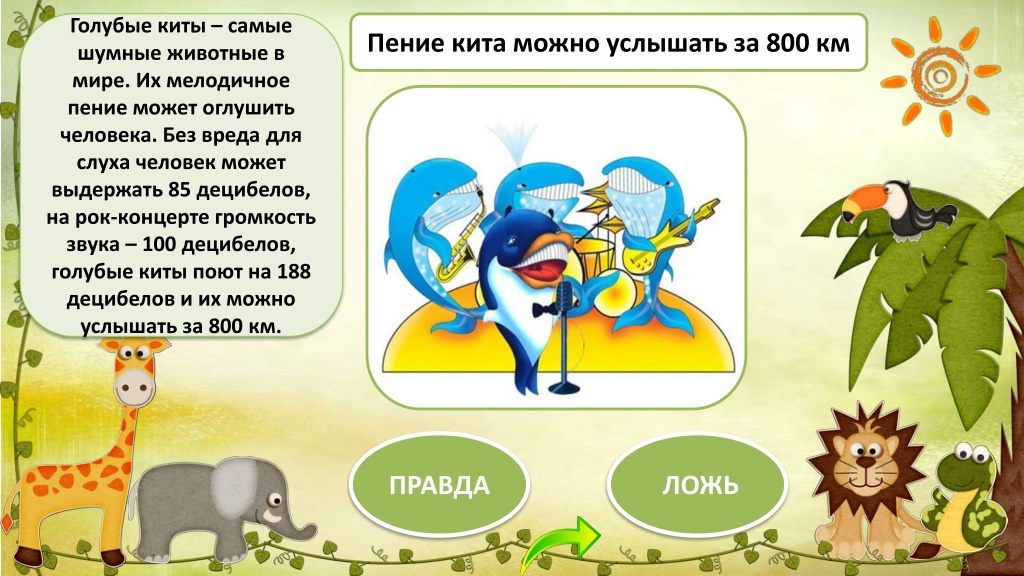 Голубые киты – самые шумные животные в мире. Их мелодичное пение может оглушить человека. Без вреда для слуха человек может выдержать 85 децибелов, на рок-концерте громкость звука – 100 децибелов, голубые киты поют на 188 децибелов и их можно услышать за 800 км.

Пение кита можно услышать за 800 км

ПРАВДА

ЛОЖЬ